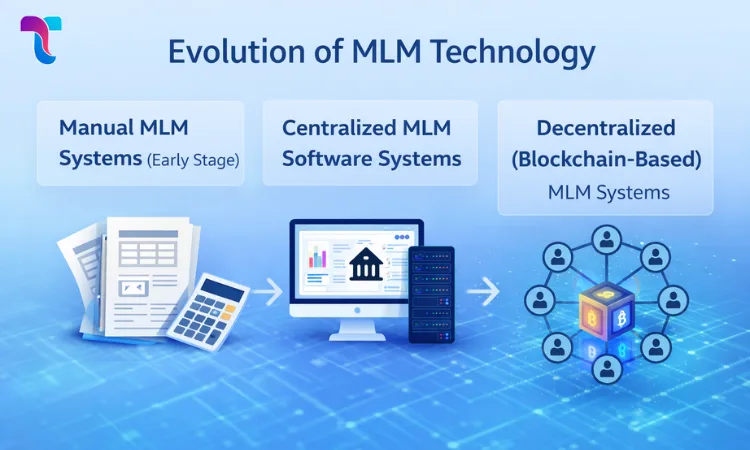 Evolution of MLM Technology

Manual MLM Systems (Early Stage)

Centralized MLM Software Systems

Decentralized (Blockchain-Based) MLM Systems